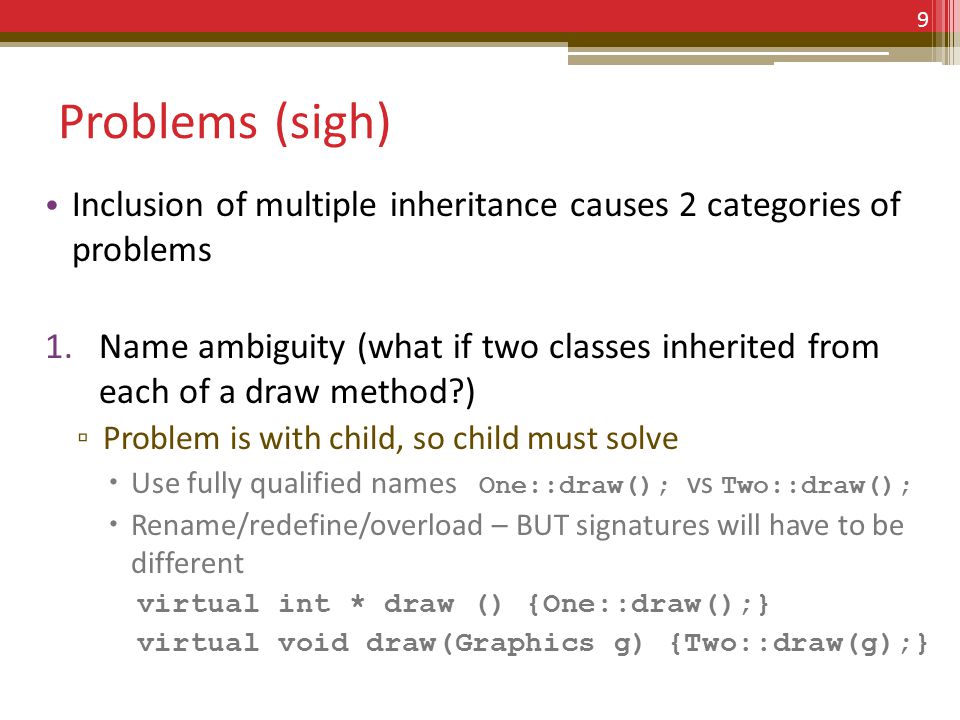 9

Problems (sigh)

• Inclusion of multiple inheritance causes 2 categories of problems

1. Name ambiguity (what if two classes inherited from each of a draw method?)
▫ Problem is with child, so child must solve
• Use fully qualified names One::draw(); VS Two::draw();
• Rename/redefine/overload – BUT signatures will have to be different
virtual int * draw () {One::draw();}
virtual void draw(Graphics g) {Two::draw(g);}